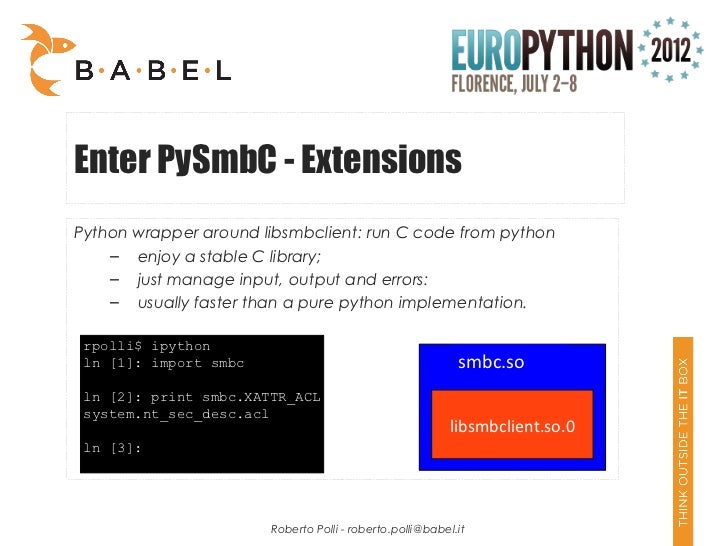 B·A·B·E·L

EUROPYTHON 2012
FLORENCE, JULY 2–8

Enter PySmbC - Extensions

Python wrapper around libsmbclient: run C code from python
– enjoy a stable C library;
– just manage input, output and errors:
– usually faster than a pure python implementation.

rpolli$ ipython
ln [1]: import smbc

ln [2]: print smbc.XATTR_ACL
system.nt_sec_desc.acl

ln [3]:

smbc.so

libsmbclient.so.0

THINK OUTSIDE THE IT BOX

Roberto Polli - roberto.polli@babel.it